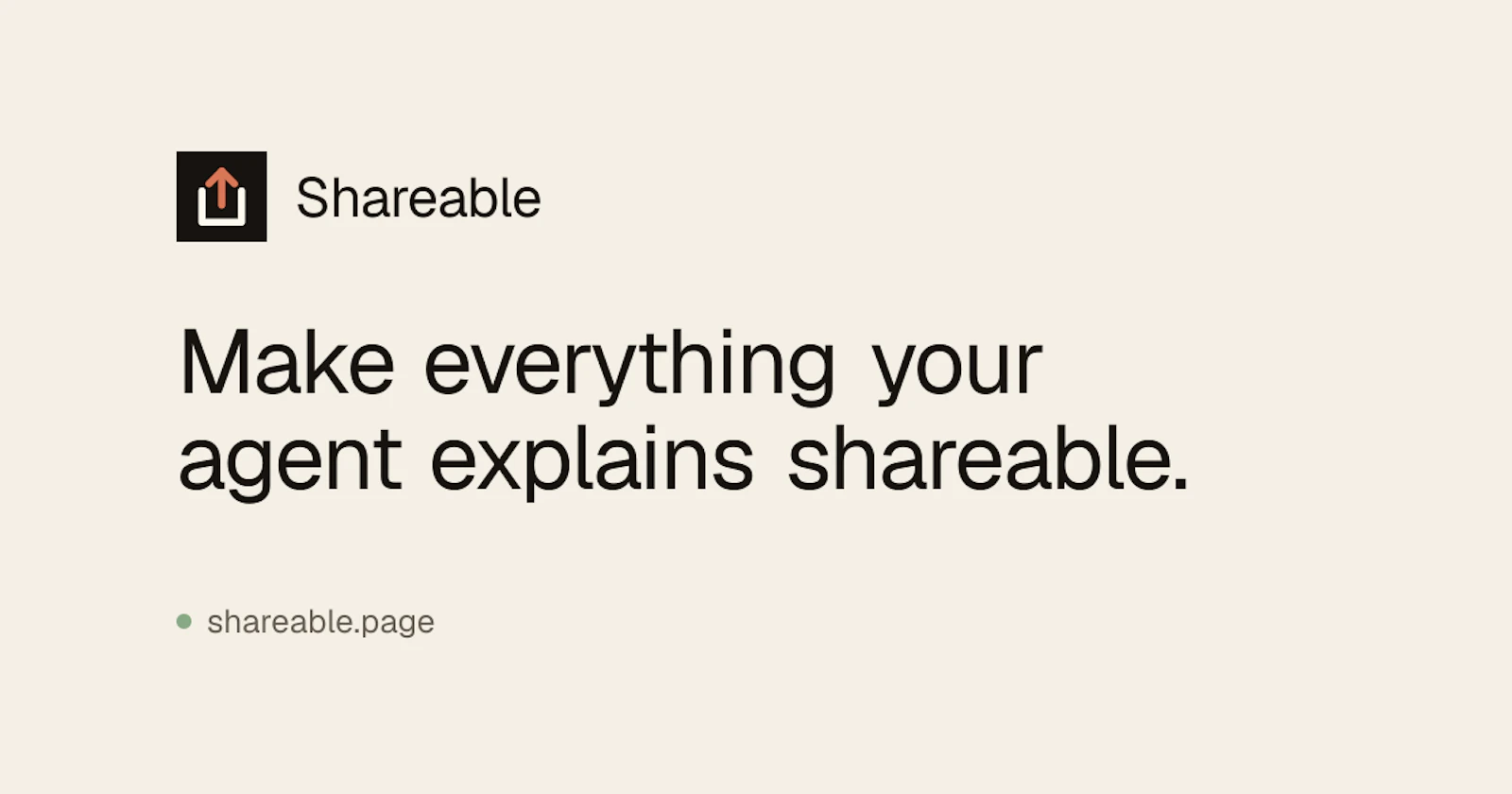 Shareable

Make everything your agent explains shareable.

shareable.page